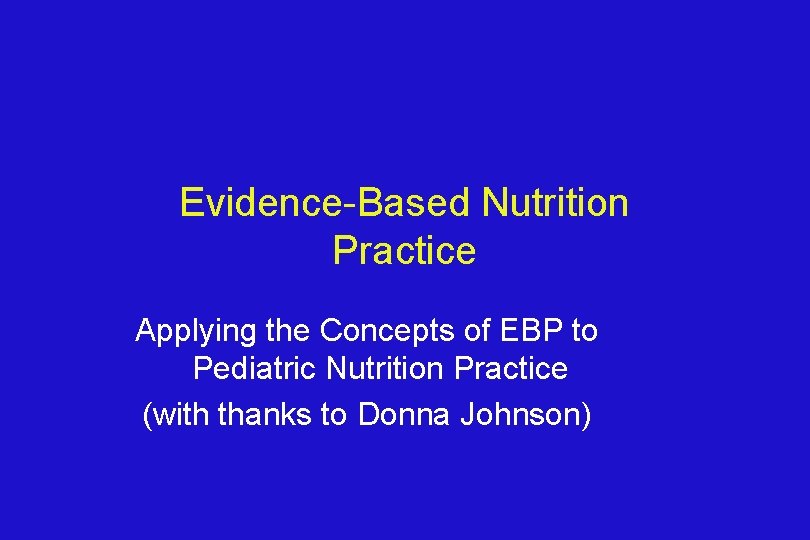 Evidence-Based Nutrition Practice

Applying the Concepts of EBP to Pediatric Nutrition Practice

(with thanks to Donna Johnson)